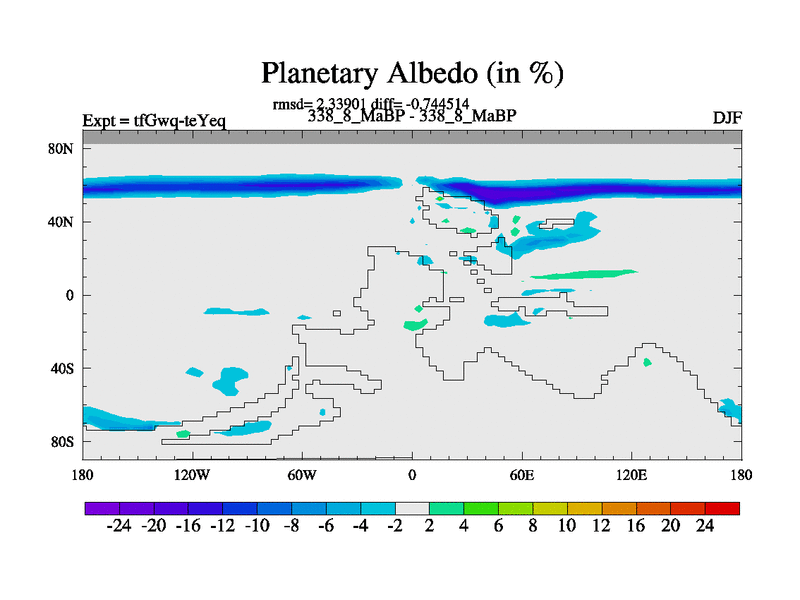 Planetary Albedo (in %)

rmsd= 2.33901 diff= -0.744514

Expt = tfGwq-teYeq

338_8_MaBP - 338_8_MaBP

DJF

80N
40N
0
40S
80S

180
120W
60W
0
60E
120E
180

-24 -20 -16 -12 -10 -8 -6 -4 -2 2 4 6 8 10 12 16 20 24